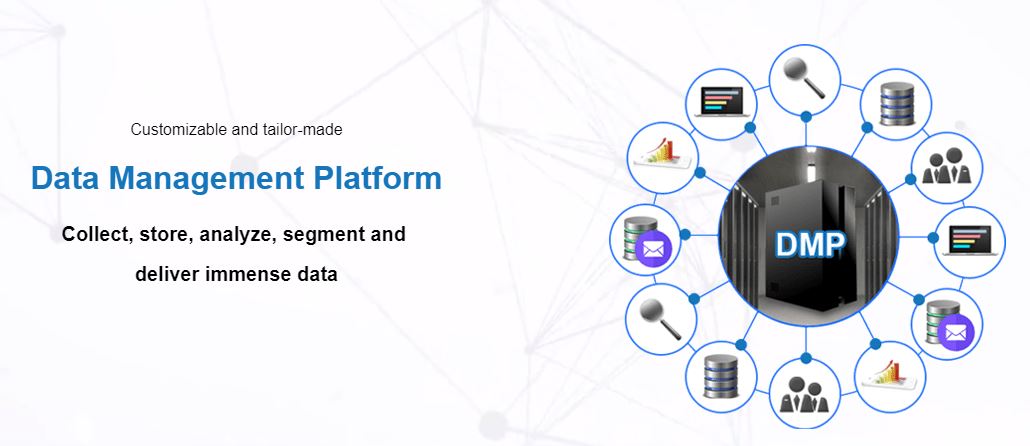 Customizable and tailor-made

Data Management Platform

Collect, store, analyze, segment and deliver immense data

DMP